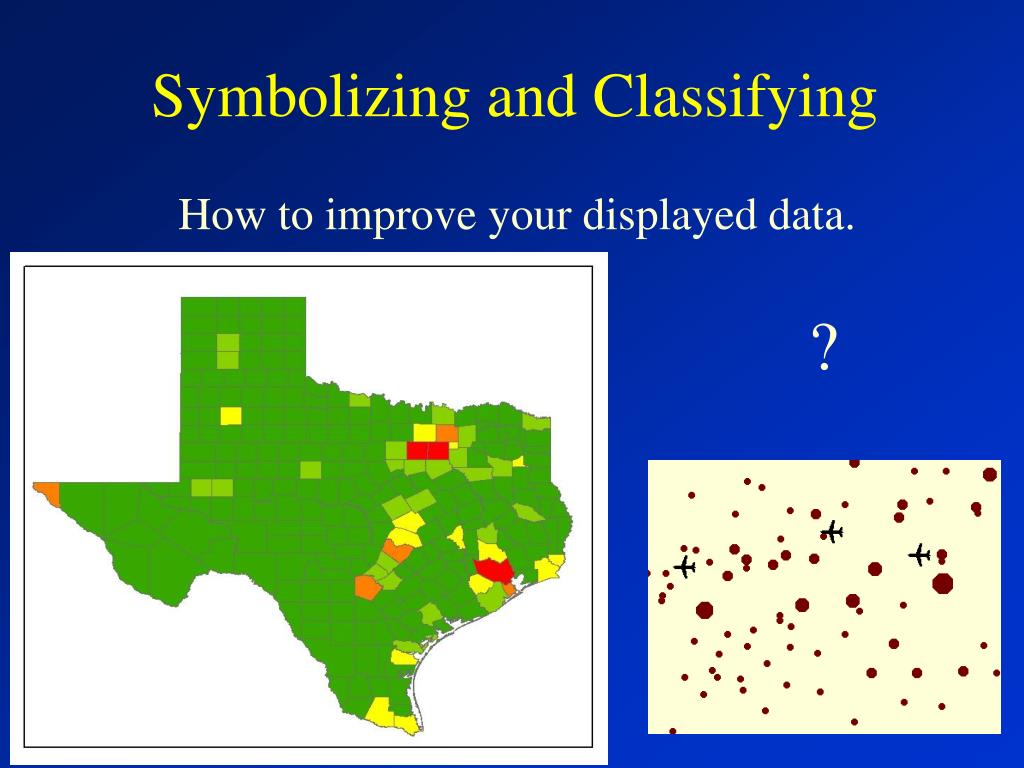 Symbolizing and Classifying

How to improve your displayed data.

?